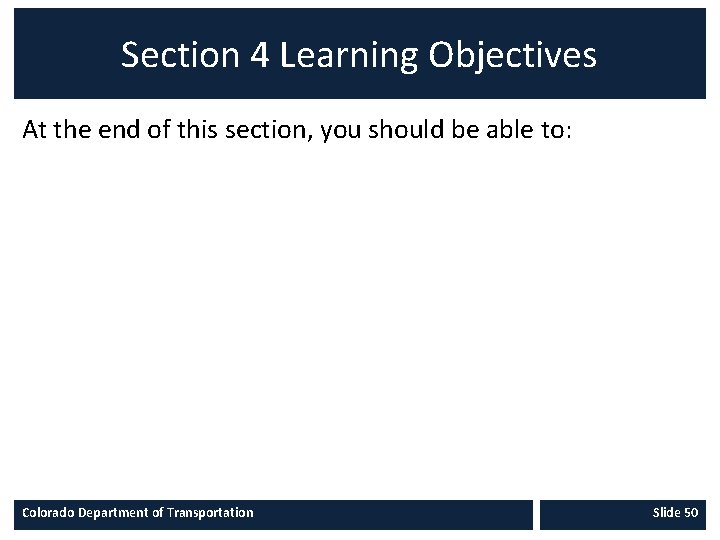 Section 4 Learning Objectives

At the end of this section, you should be able to:

Colorado Department of Transportation

Slide 50